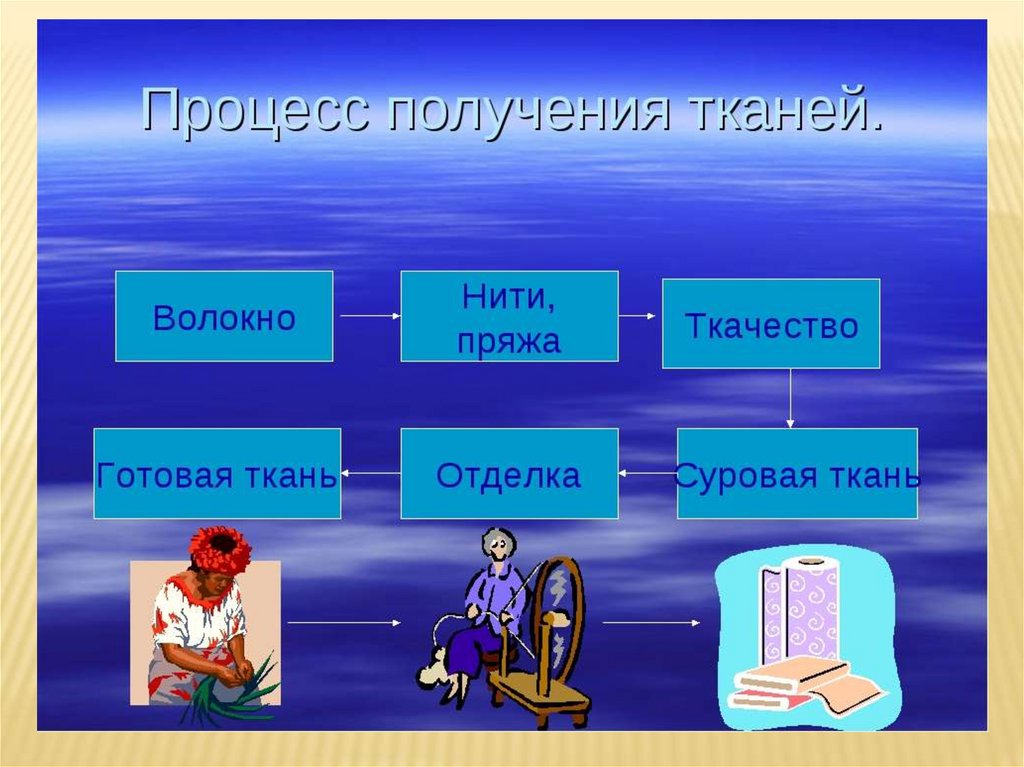 Процесс получения тканей.

Волокно

Нити, пряжа

Ткачество

Суровая ткань

Отделка

Готовая ткань